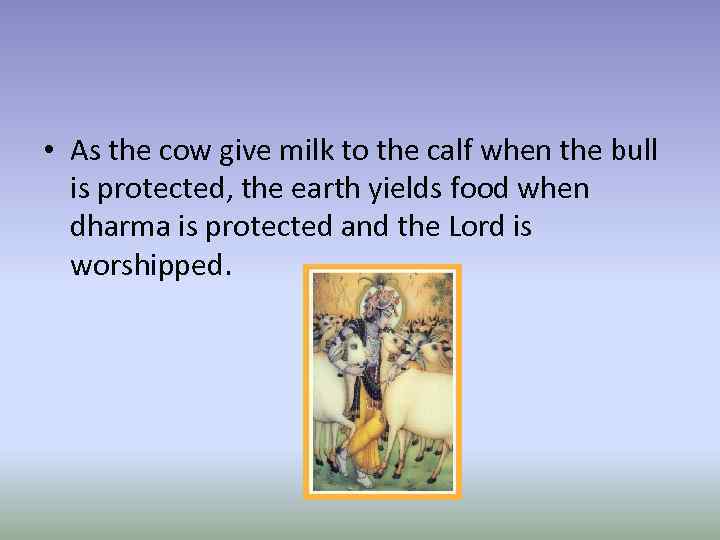 • As the cow give milk to the calf when the bull is protected, the earth yields food when dharma is protected and the Lord is worshipped.